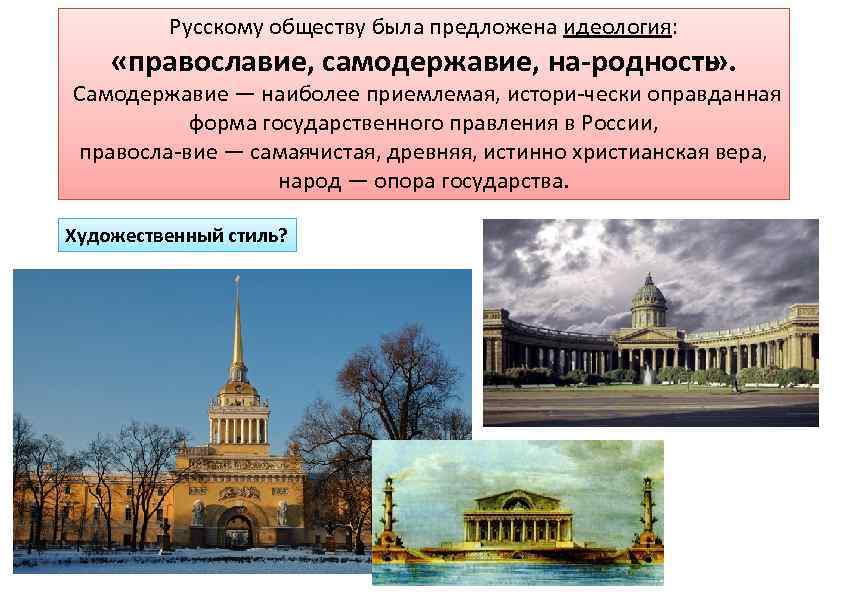 Русскому обществу была предложена идеология:
«православие, самодержавие, на-родность».
Самодержавие — наиболее приемлемая, истори-чески оправданная форма государственного правления в России,
правосла-вие — самаячистая, древняя, истинно христианская вера,
народ — опора государства.

Художественный стиль?